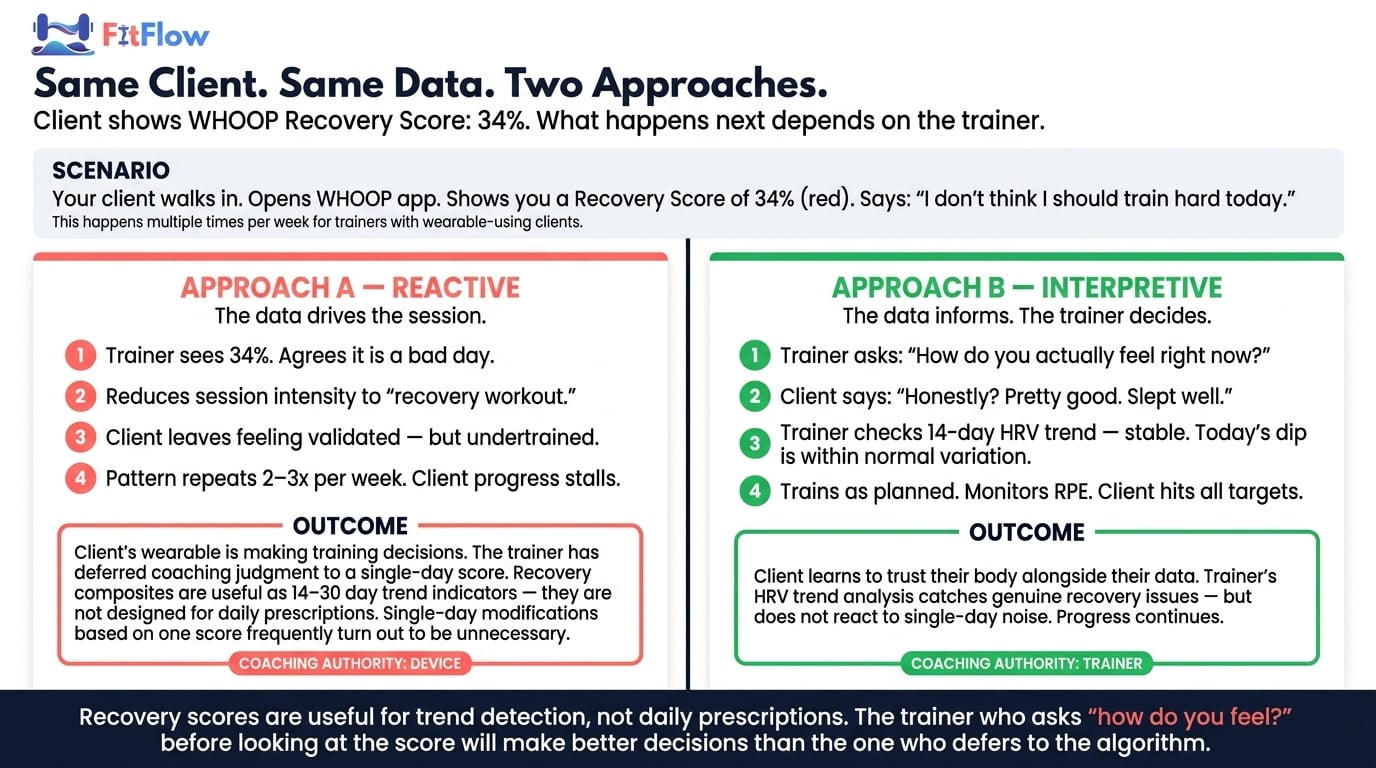 FitFlow

Same Client. Same Data. Two Approaches.

Client shows WHOOP Recovery Score: 34%. What happens next depends on the trainer.

SCENARIO

Your client walks in. Opens WHOOP app. Shows you a Recovery Score of 34% (red). Says: "I don't think I should train hard today."

This happens multiple times per week for trainers with wearable-using clients.

APPROACH A — REACTIVE

The data drives the session.

1 Trainer sees 34%. Agrees it is a bad day.

2 Reduces session intensity to "recovery workout."

3 Client leaves feeling validated — but undertrained.

4 Pattern repeats 2–3x per week. Client progress stalls.

OUTCOME

Client's wearable is making training decisions. The trainer has deferred coaching judgment to a single-day score. Recovery composites are useful as 14–30 day trend indicators — they are not designed for daily prescriptions. Single-day modifications based on one score frequently turn out to be unnecessary.

COACHING AUTHORITY: DEVICE

APPROACH B — INTERPRETIVE

The data informs. The trainer decides.

1 Trainer asks: "How do you actually feel right now?"

2 Client says: "Honestly? Pretty good. Slept well."

3 Trainer checks 14-day HRV trend — stable. Today's dip is within normal variation.

4 Trains as planned. Monitors RPE. Client hits all targets.

OUTCOME

Client learns to trust their body alongside their data. Trainer's HRV trend analysis catches genuine recovery issues — but does not react to single-day noise. Progress continues.

COACHING AUTHORITY: TRAINER

Recovery scores are useful for trend detection, not daily prescriptions. The trainer who asks "how do you feel?" before looking at the score will make better decisions than the one who defers to the algorithm.